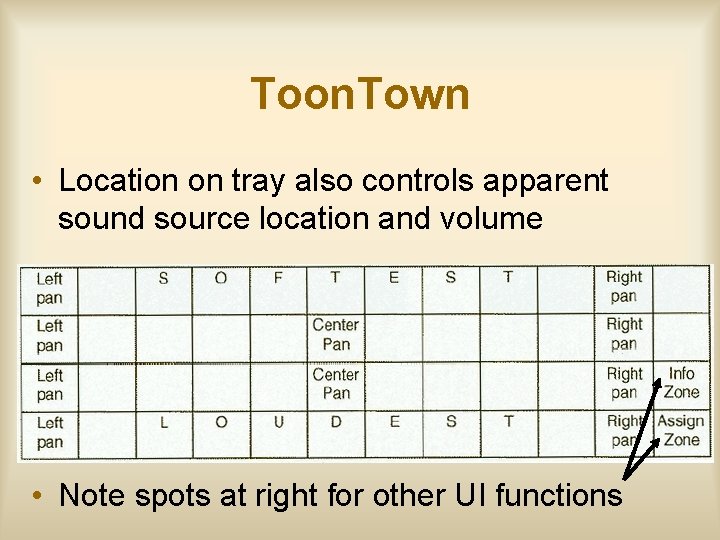 ToonTown

• Location on tray also controls apparent sound source location and volume

| Left pan | | S | O | F | T | E | S | T | | Right pan | |
|---|---|---|---|---|---|---|---|---|---|---|---|
| Left pan | | | | | Center Pan | | | | | Right pan | |
| Left pan | | | | | Center Pan | | | | | Right pan | Info Zone |
| Left pan | | L | O | U | D | E | S | T | | Right pan | Assign Zone |

• Note spots at right for other UI functions